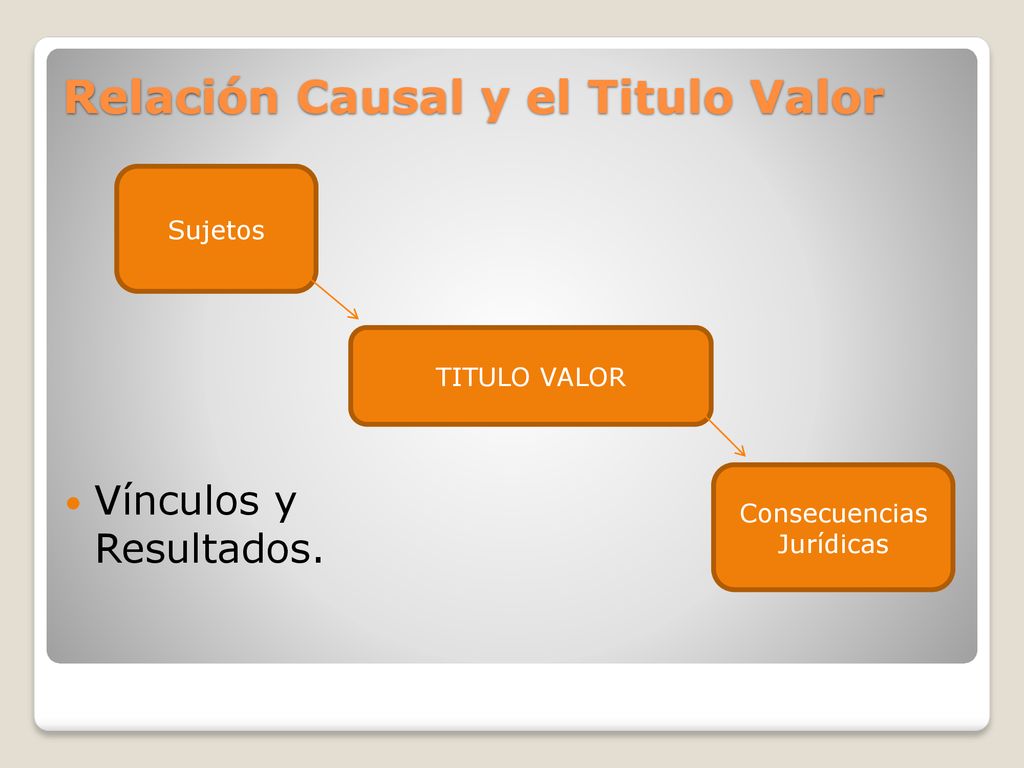 Relación Causal y el Titulo Valor

Sujetos

TITULO VALOR

Consecuencias Jurídicas

Vínculos y Resultados.